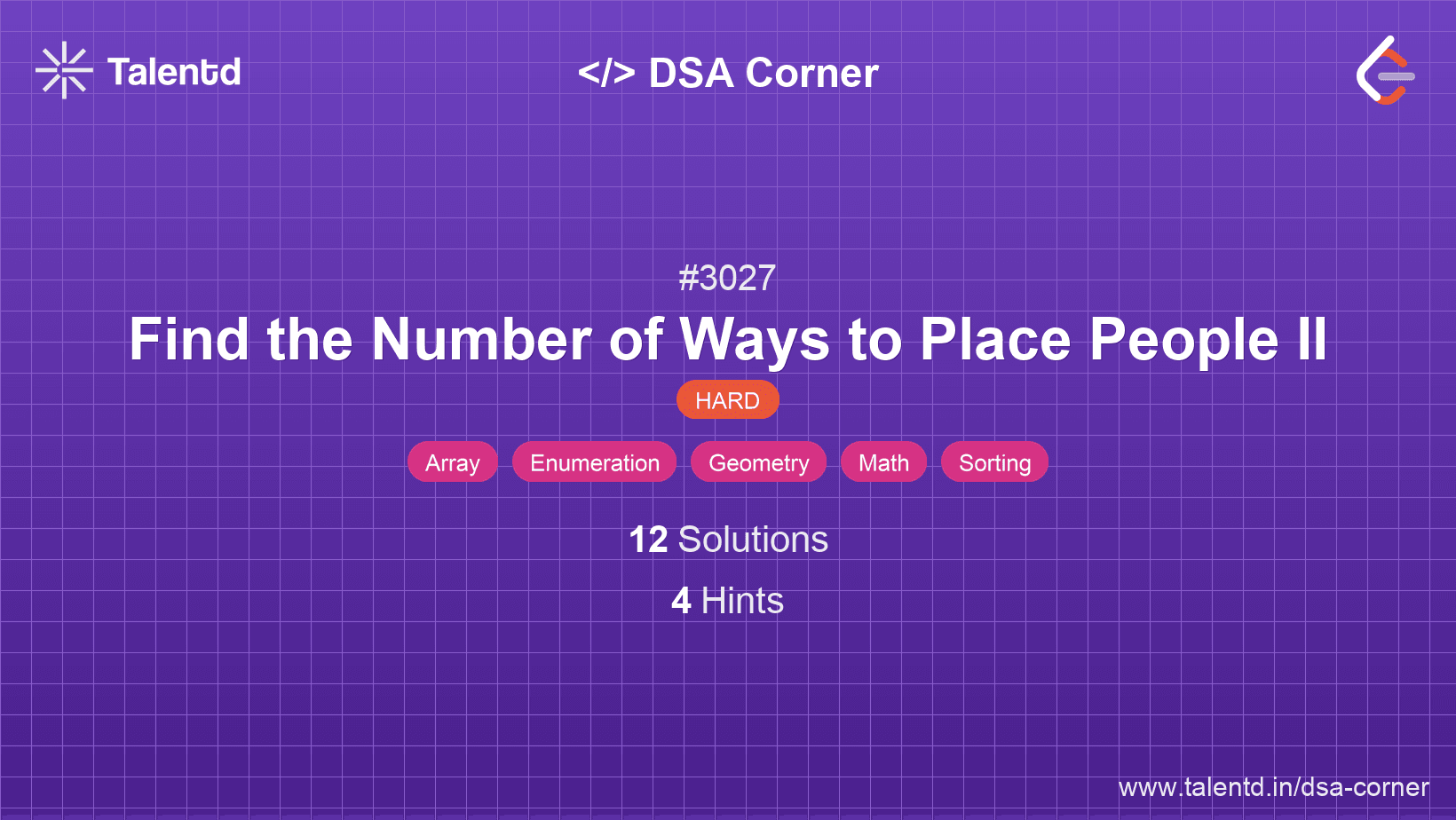 Talentd

</> DSA Corner

#3027

Find the Number of Ways to Place People II

HARD

Array Enumeration Geometry Math Sorting

12 Solutions

4 Hints

www.talentd.in/dsa-corner